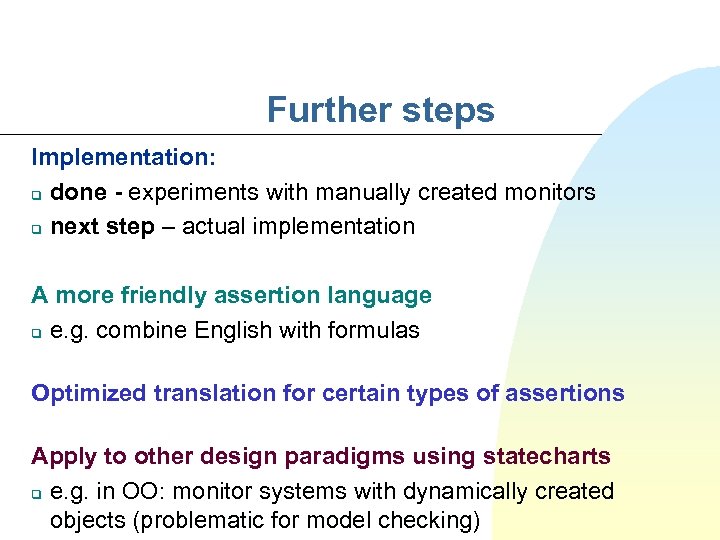 Further steps

Implementation:

❑ done - experiments with manually created monitors
❑ next step – actual implementation

A more friendly assertion language

❑ e.g. combine English with formulas

Optimized translation for certain types of assertions

Apply to other design paradigms using statecharts

❑ e.g. in OO: monitor systems with dynamically created objects (problematic for model checking)